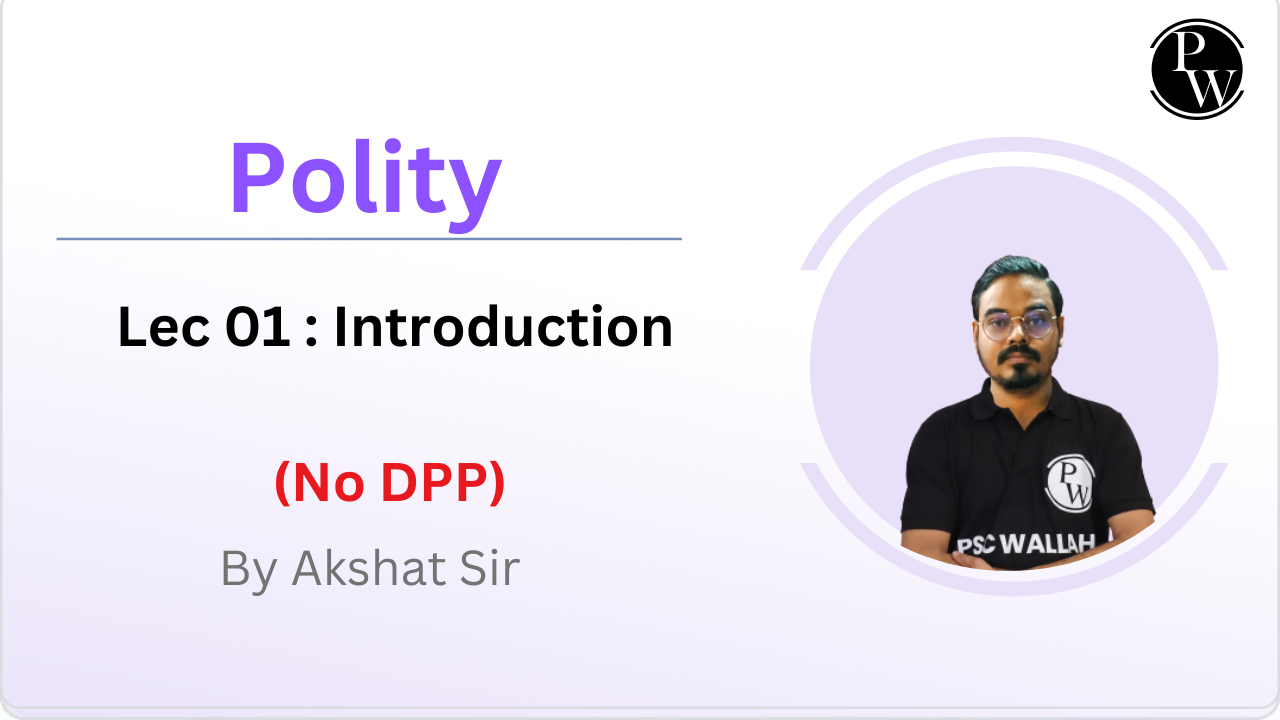 PW

Polity

Lec 01 : Introduction

(No DPP)

By Akshat Sir

PW

PSC WALLAH